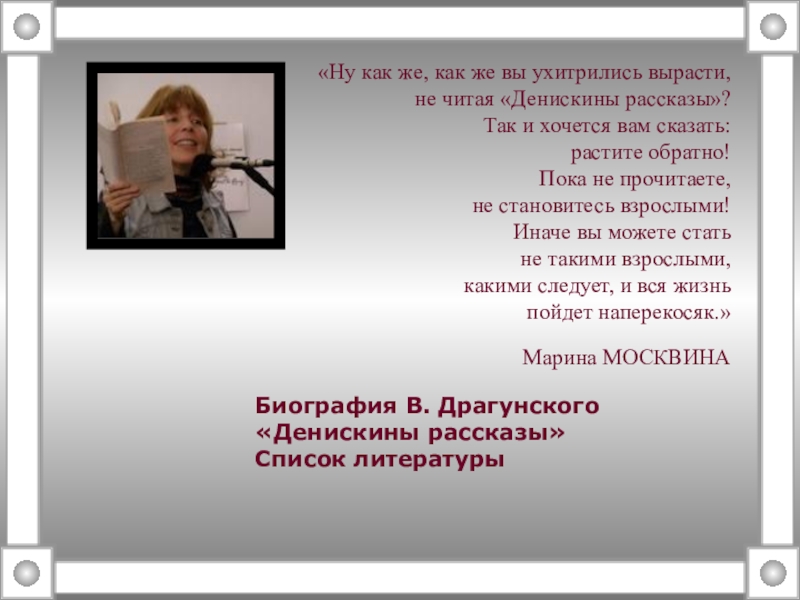 «Ну как же, как же вы ухитрились вырасти, не читая «Денискины рассказы»? Так и хочется вам сказать: растите обратно! Пока не прочитаете, не становитесь взрослыми! Иначе вы можете стать не такими взрослыми, какими следует, и вся жизнь пойдет наперекосяк.»

Марина МОСКВИНА

Биография В. Драгунского
«Денискины рассказы»
Список литературы